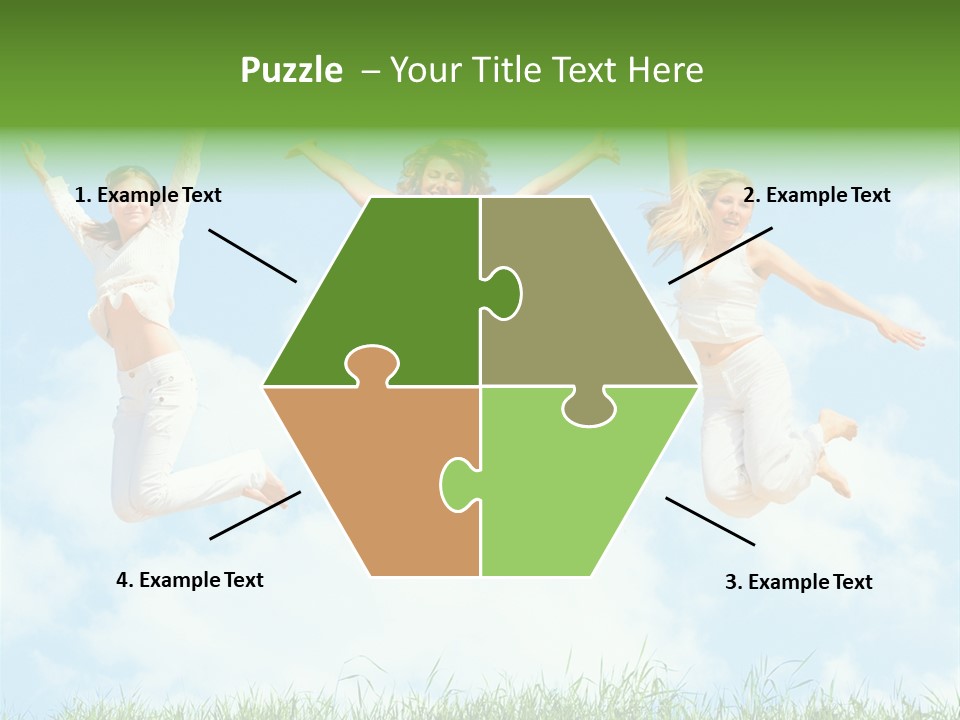 Puzzle – Your Title Text Here

1. Example Text

2. Example Text

4. Example Text

3. Example Text